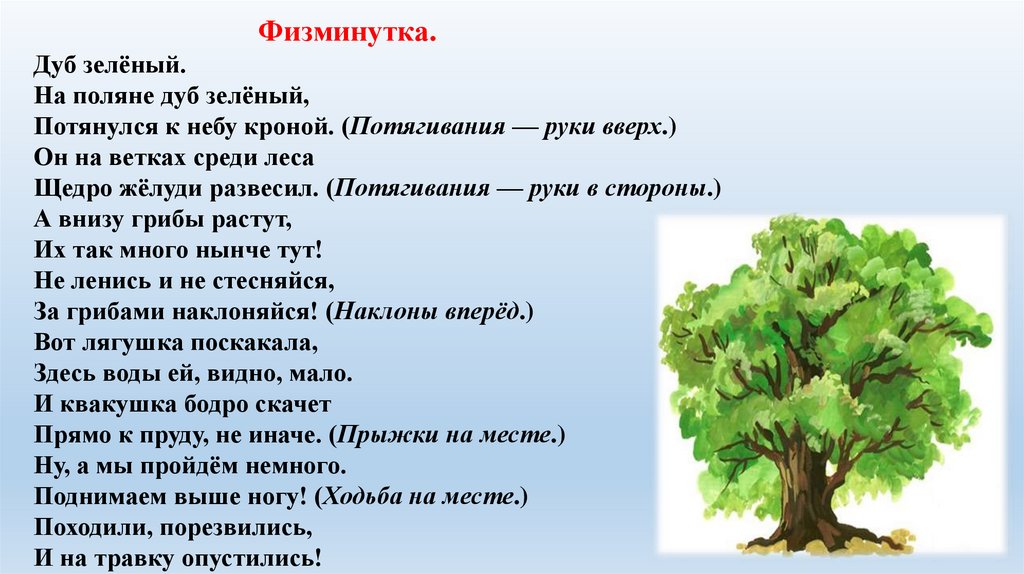 Физминутка.

Дуб зелёный.
На поляне дуб зелёный,
Потянулся к небу кроной. (Потягивания — руки вверх.)
Он на ветках среди леса
Щедро жёлуди развесил. (Потягивания — руки в стороны.)
А внизу грибы растут,
Их так много нынче тут!
Не ленись и не стесняйся,
За грибами наклоняйся! (Наклоны вперёд.)
Вот лягушка поскакала,
Здесь воды ей, видно, мало.
И квакушка бодро скачет
Прямо к пруду, не иначе. (Прыжки на месте.)
Ну, а мы пройдём немного.
Поднимаем выше ногу! (Ходьба на месте.)
Походили, порезвились,
И на травку опустились!